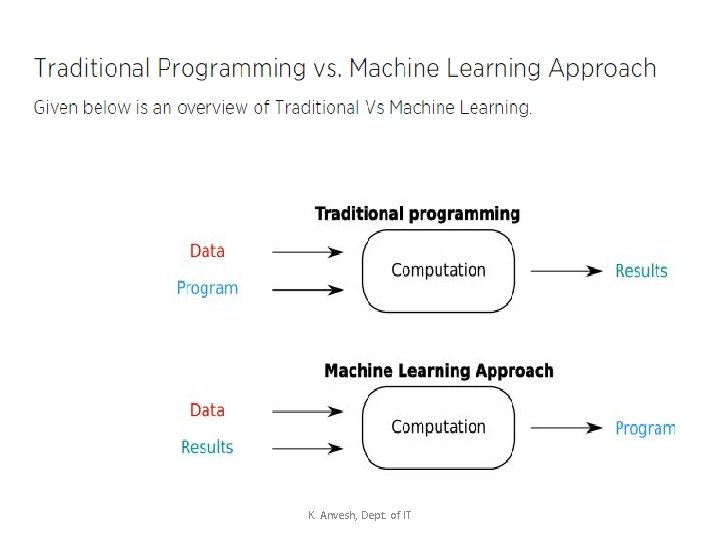 Traditional Programming vs. Machine Learning Approach

Given below is an overview of Traditional Vs Machine Learning.

Traditional programming

Data

Program

Computation

Results

Machine Learning Approach

Data

Results

Computation

Program

K. Anvesh, Dept. of IT